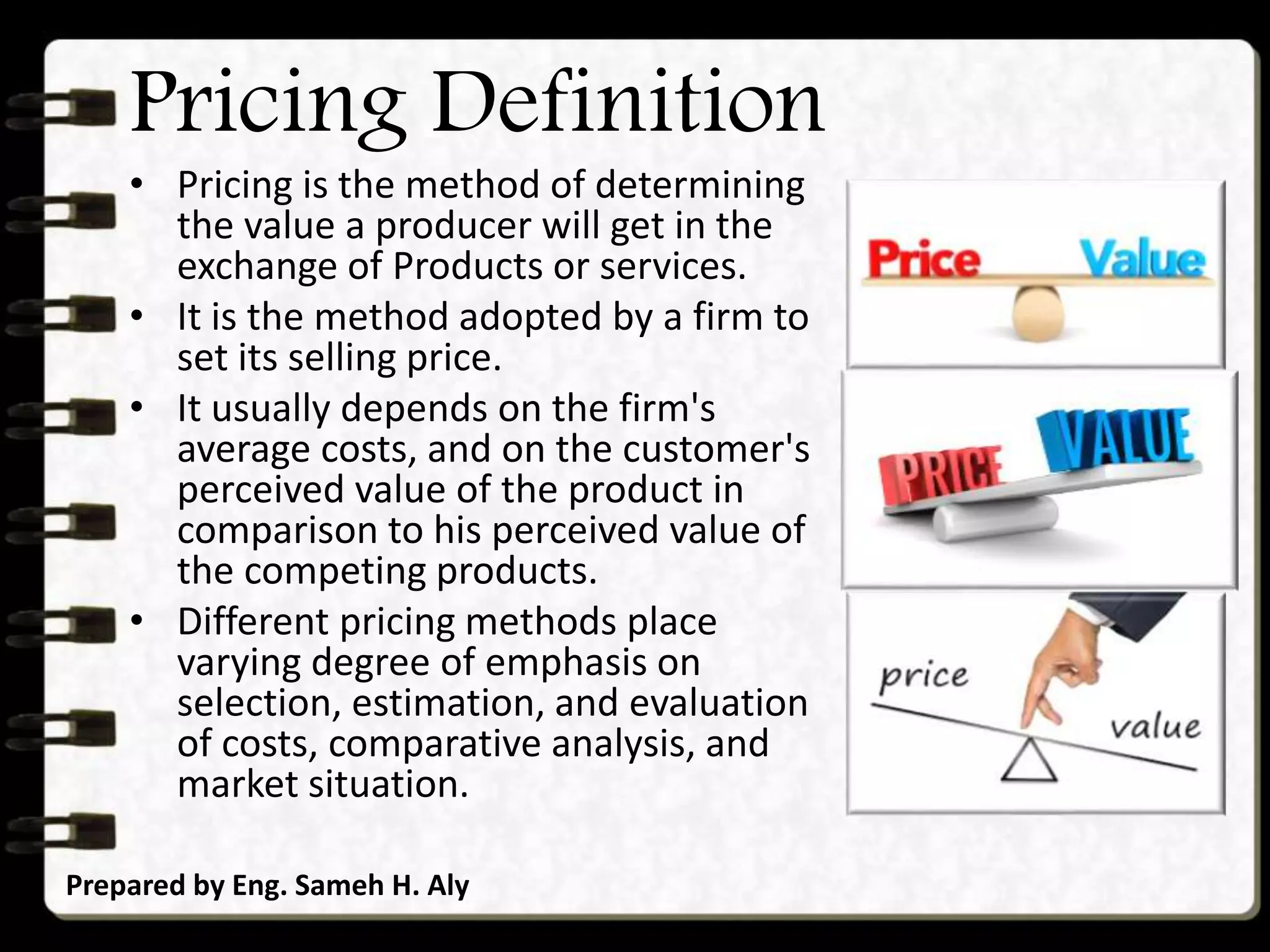 Pricing Definition

• Pricing is the method of determining the value a producer will get in the exchange of Products or services.
• It is the method adopted by a firm to set its selling price.
• It usually depends on the firm's average costs, and on the customer's perceived value of the product in comparison to his perceived value of the competing products.
• Different pricing methods place varying degree of emphasis on selection, estimation, and evaluation of costs, comparative analysis, and market situation.

Price Value

PRICE VALUE

price value

Prepared by Eng. Sameh H. Aly